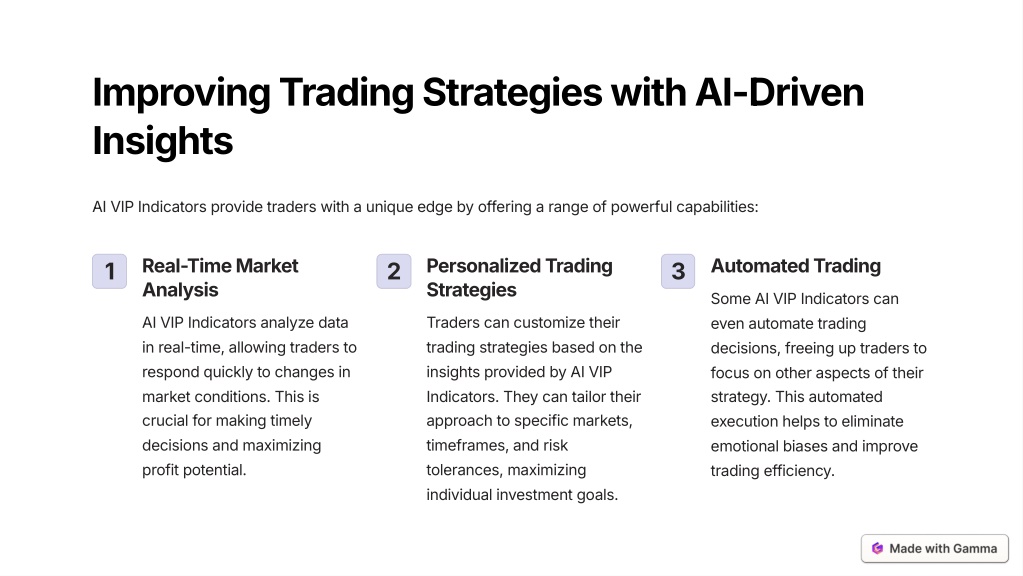 Improving Trading Strategies with AI-Driven Insights

AI VIP Indicators provide traders with a unique edge by offering a range of powerful capabilities:

1

Real-Time Market Analysis

AI VIP Indicators analyze data in real-time, allowing traders to respond quickly to changes in market conditions. This is crucial for making timely decisions and maximizing profit potential.

2

Personalized Trading Strategies

Traders can customize their trading strategies based on the insights provided by AI VIP Indicators. They can tailor their approach to specific markets, timeframes, and risk tolerances, maximizing individual investment goals.

3

Automated Trading

Some AI VIP Indicators can even automate trading decisions, freeing up traders to focus on other aspects of their strategy. This automated execution helps to eliminate emotional biases and improve trading efficiency.

Made with Gamma